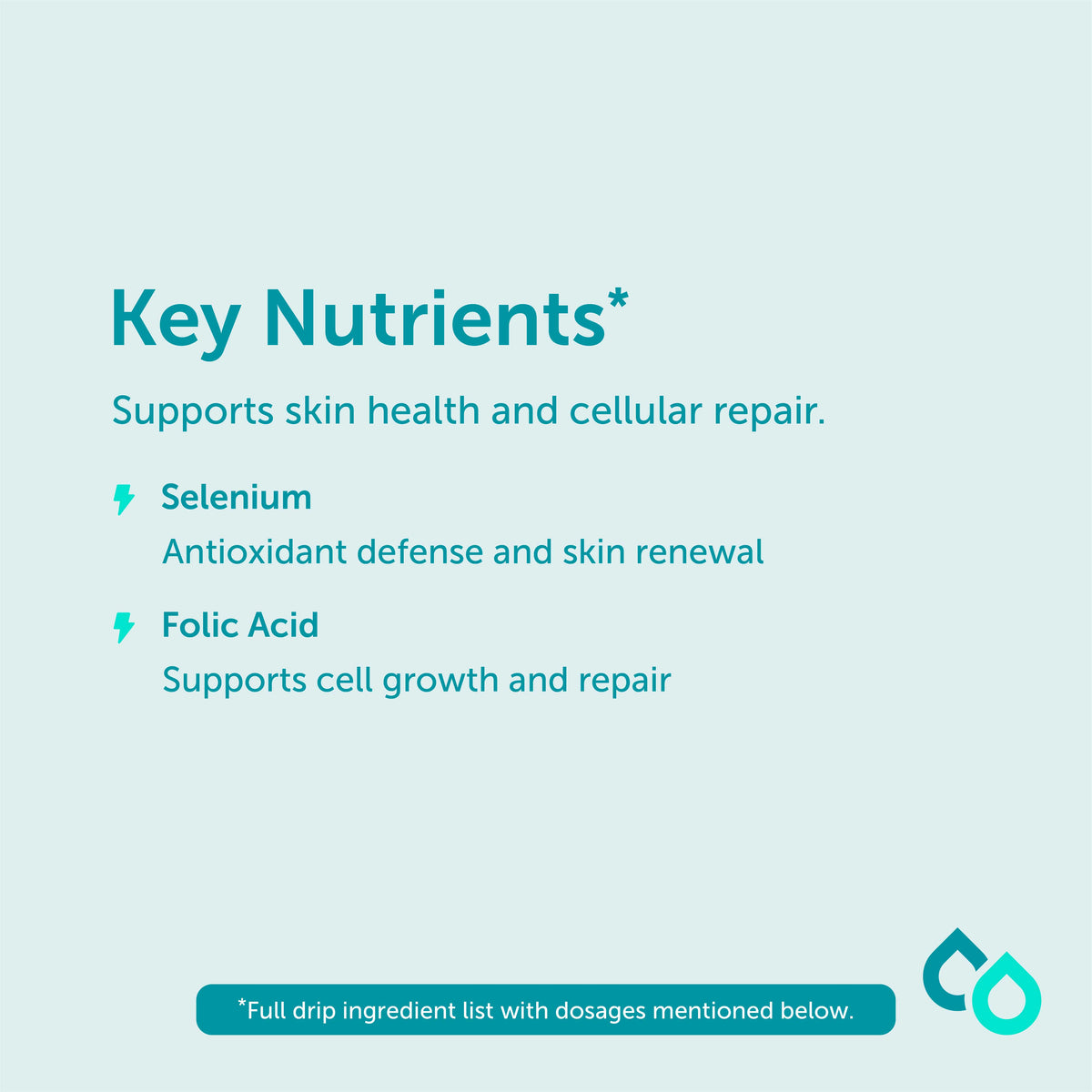 Key Nutrients*

Supports skin health and cellular repair.

Selenium
Antioxidant defense and skin renewal

Folic Acid
Supports cell growth and repair

*Full drip ingredient list with dosages mentioned below.